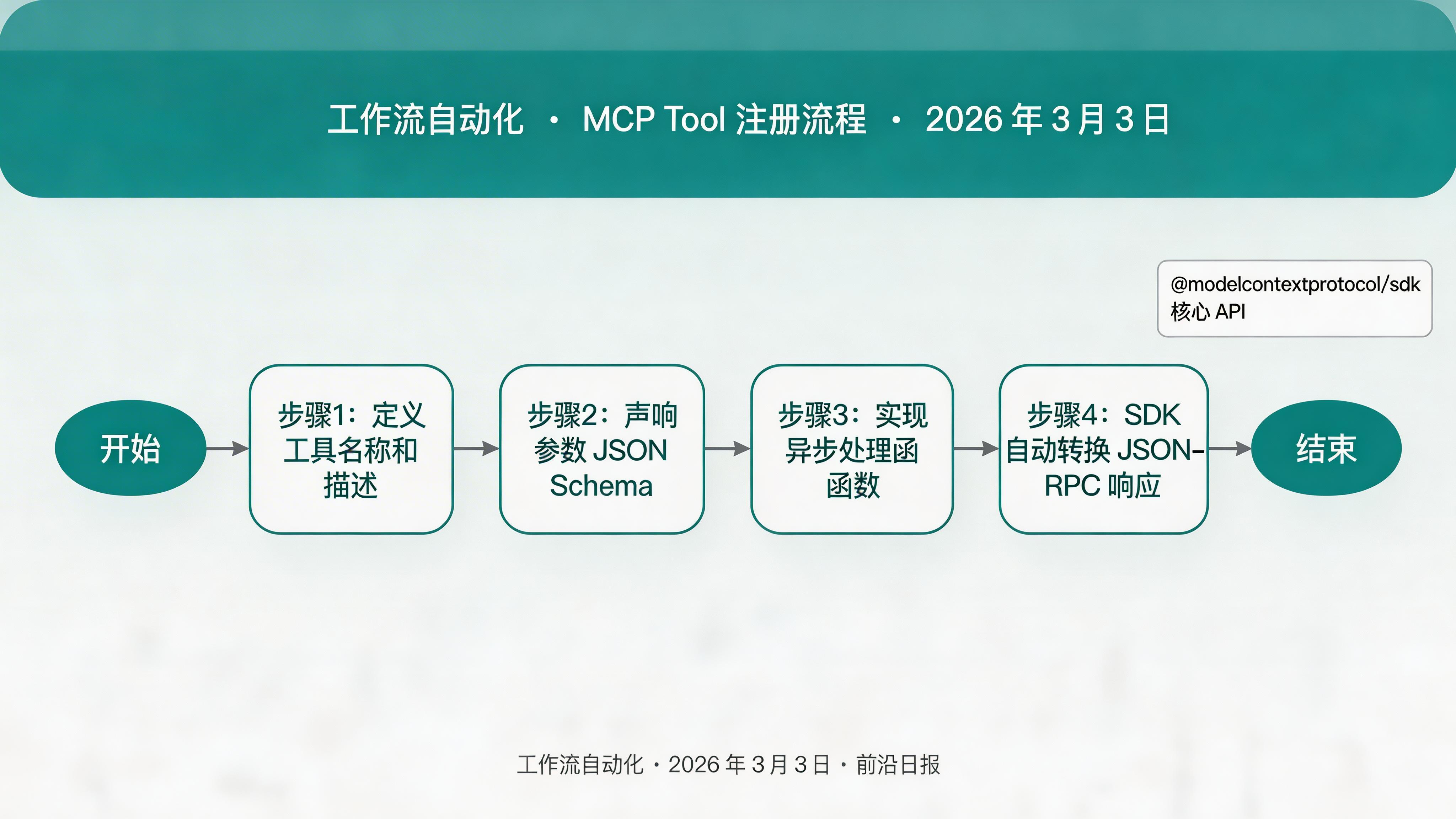 工作流自动化 · MCP Tool 注册流程 · 2026 年 3 月 3 日

@modelcontextprotocol/sdk 核心 API

开始

步骤1：定义工具名称和描述

步骤2：声响参数 JSON Schema

步骤3：实现异步处理函函数

步骤4：SDK 自动转换 JSON-RPC 响应

结束

工作流自动化 · 2026 年 3 月 3 日 · 前沿日报